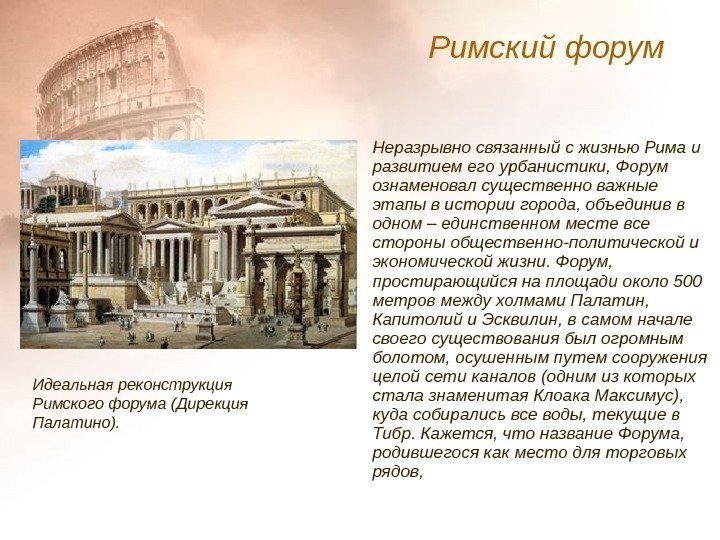 Римский форум

Неразрывно связанный с жизнью Рима и развитием его урбанистики, Форум ознаменовал существенно важные этапы в истории города, объединив в одном – единственном месте все стороны общественно-политической и экономической жизни. Форум, простирающийся на площади около 500 метров между холмами Палатин, Капитолий и Эсквилин, в самом начале своего существования был огромным болотом, осушенным путем сооружения целой сети каналов (одним из которых стала знаменитая Клоака Максимус), куда собирались все воды, текущие в Тибр. Кажется, что название Форума, родившегося как место для торговых рядов,

Идеальная реконструкция Римского форума (Дирекция Палатино).